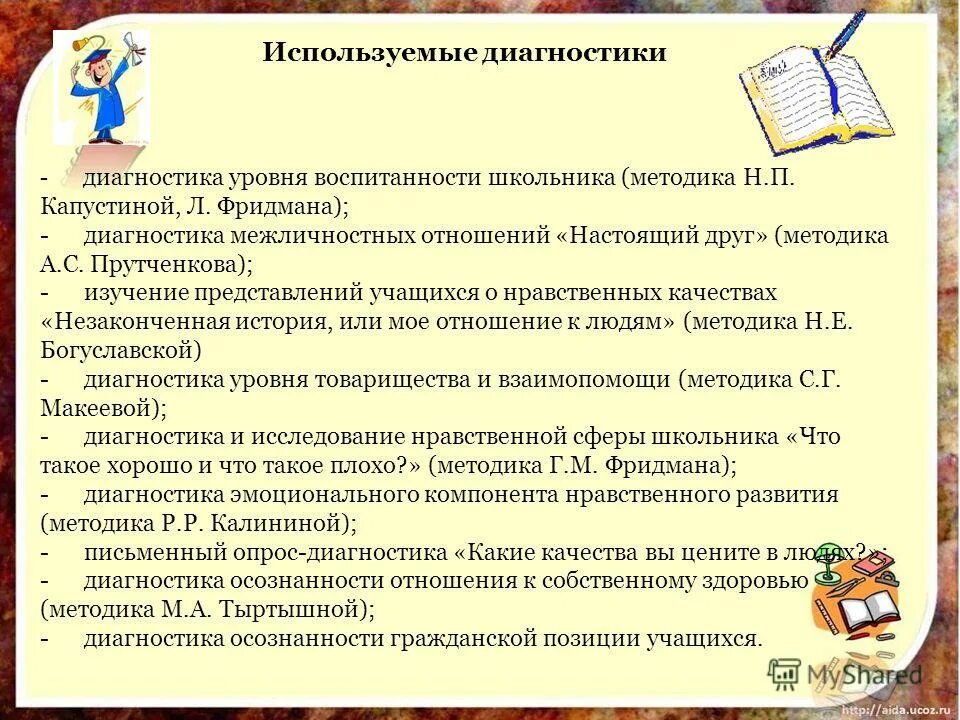 Используемые диагностики

- диагностика уровня воспитанности школьника (методика Н.П. Капустиной, Л. Фридмана);
- диагностика межличностных отношений «Настоящий друг» (методика А.С. Прутченкова);
- изучение представлений учащихся о нравственных качествах «Незаконченная история, или мое отношение к людям» (методика Н.Е. Богуславской)
- диагностика уровня товарищества и взаимопомощи (методика С.Г. Макеевой);
- диагностика и исследование нравственной сферы школьника «Что такое хорошо и что такое плохо?» (методика Г.М. Фридмана);
- диагностика эмоционального компонента нравственного развития (методика Р.Р. Калининой);
- письменный опрос-диагностика «Какие качества вы цените в людях?»;
- диагностика осознанности отношения к собственному здоровью (методика М.А. Тыртышной);
- диагностика осознанности гражданской позиции учащихся.

MyShared

http://aida.ucoz.ru